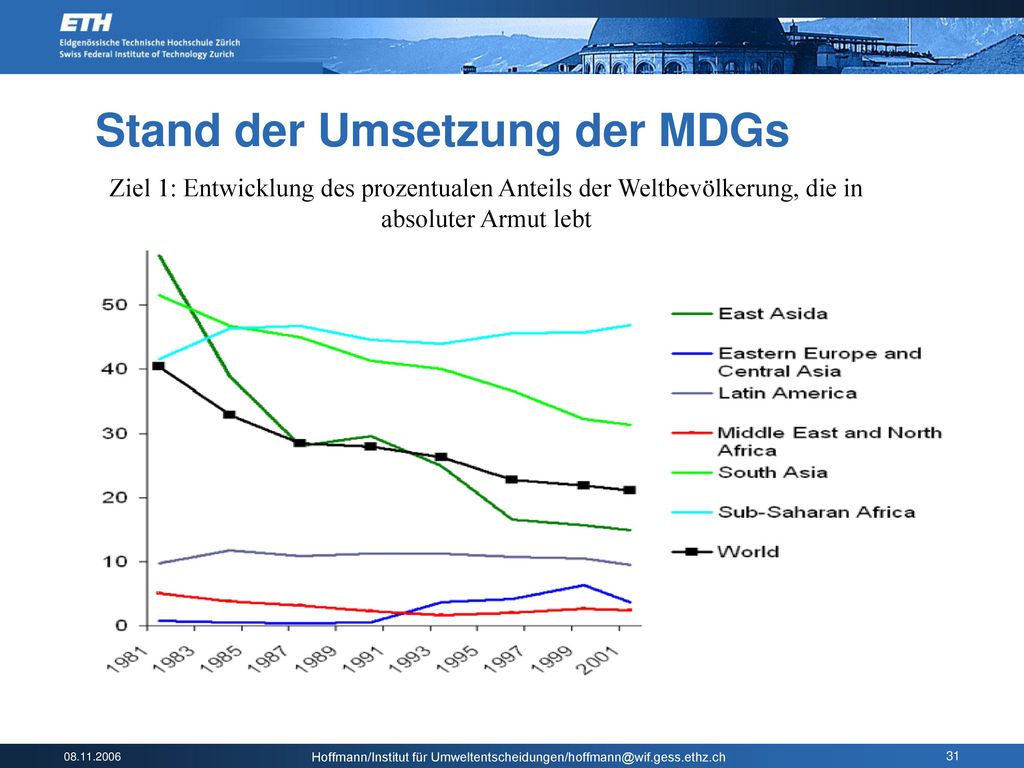 ETH
Eidgenössische Technische Hochschule Zürich
Swiss Federal Institute of Technology Zurich

Stand der Umsetzung der MDGs

Ziel 1: Entwicklung des prozentualen Anteils der Weltbevölkerung, die in absoluter Armut lebt

50
40
30
20
10
0

1981 1983 1985 1987 1989 1991 1993 1995 1997 1999 2001

East Asida
Eastern Europe and Central Asia
Latin America
Middle East and North Africa
South Asia
Sub-Saharan Africa
World

08.11.2006
Hoffmann/Institut für Umweltentscheidungen/hoffmann@wif.gess.ethz.ch
31